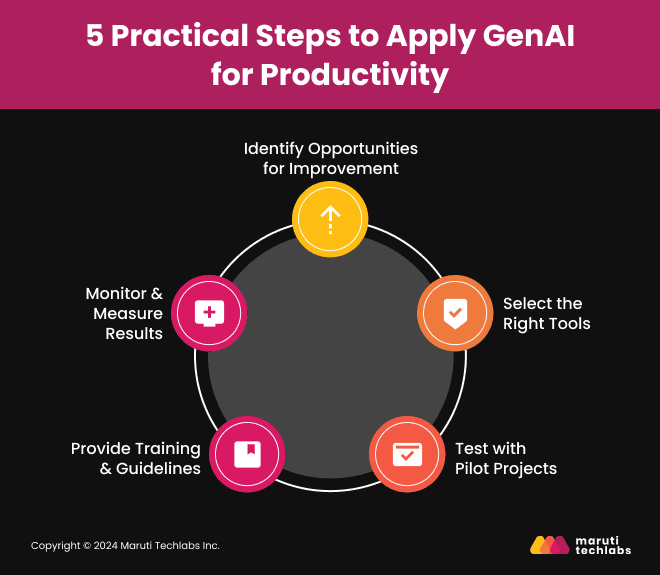 5 Practical Steps to Apply GenAI for Productivity

Identify Opportunities for Improvement

Select the Right Tools

Test with Pilot Projects

Provide Training & Guidelines

Monitor & Measure Results

Copyright © 2024 Maruti Techlabs Inc.

maruti techlabs